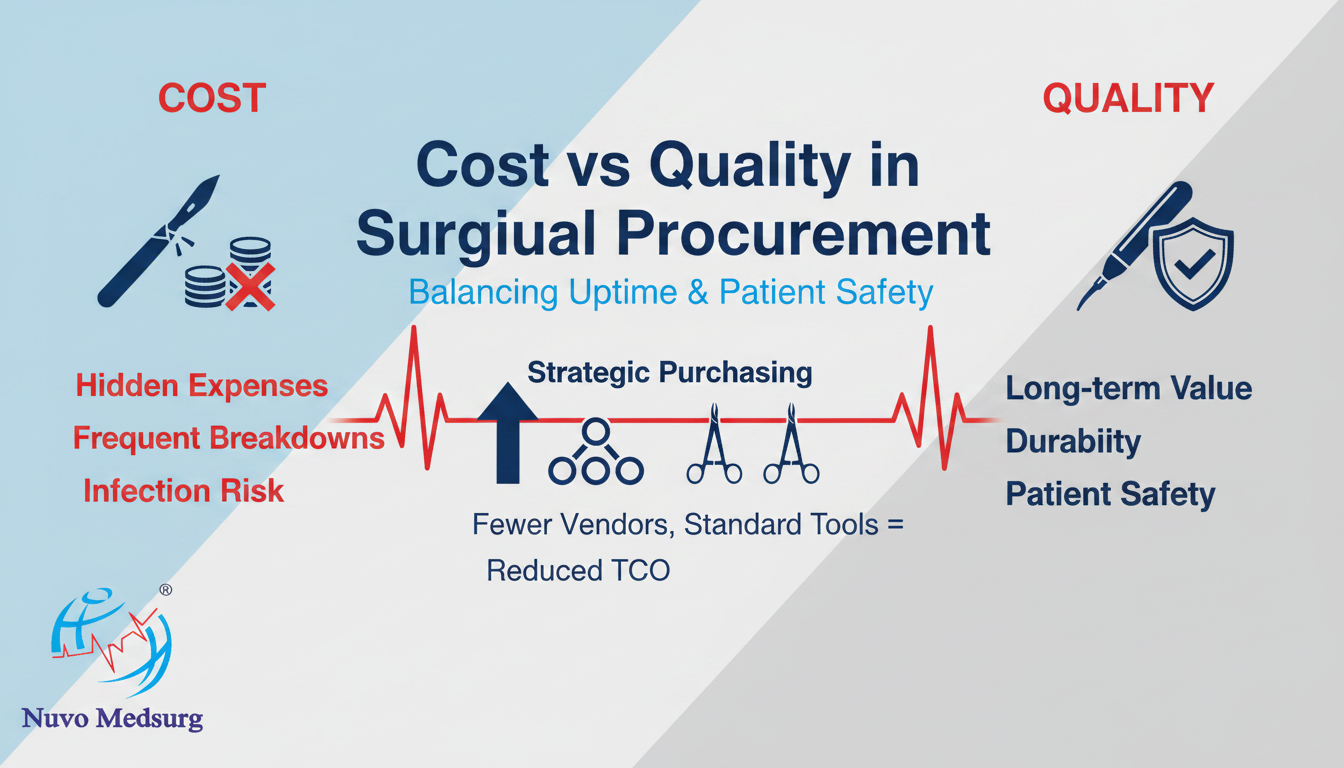 COST

QUALITY

Cost vs Quality in Surgiual Procurement

Balancing Uptime & Patient Safety

Hidden Expenses
Frequent Breakdowns
Infection Risk

Strategic Purchasing

Fewer Vendors, Standard Tools = Reduced TCO

Long-term Value
Durabiity
Patient Safety

®

Nuvo Medsurg